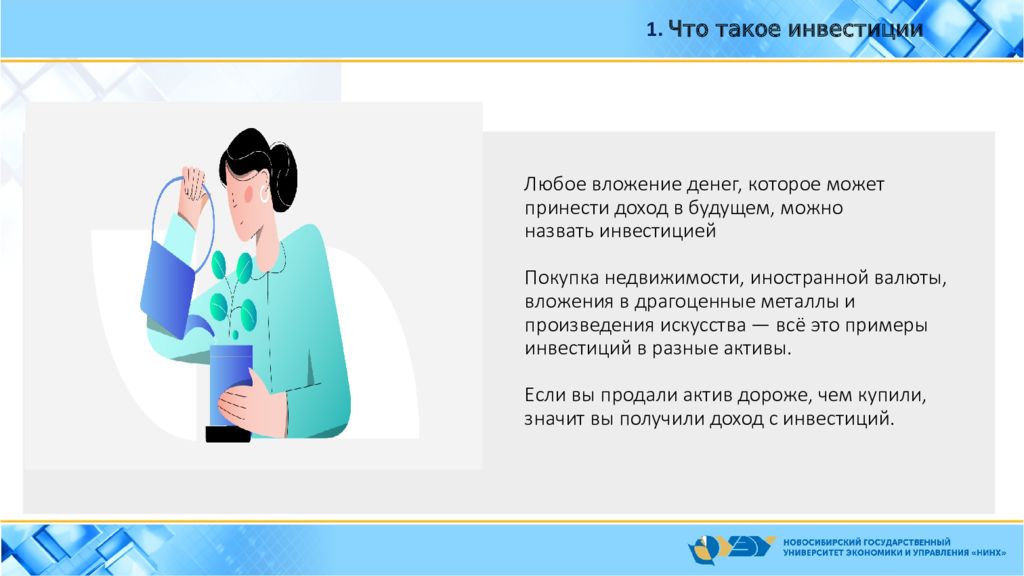 1. Что такое инвестиции

Любое вложение денег, которое может принести доход в будущем, можно назвать инвестицией

Покупка недвижимости, иностранной валюты, вложения в драгоценные металлы и произведения искусства — всё это примеры инвестиций в разные активы.

Если вы продали актив дороже, чем купили, значит вы получили доход с инвестиций.

НОВОСИБИРСКИЙ ГОСУДАРСТВЕННЫЙ УНИВЕРСИТЕТ ЭКОНОМИКИ И УПРАВЛЕНИЯ «НИНХ»